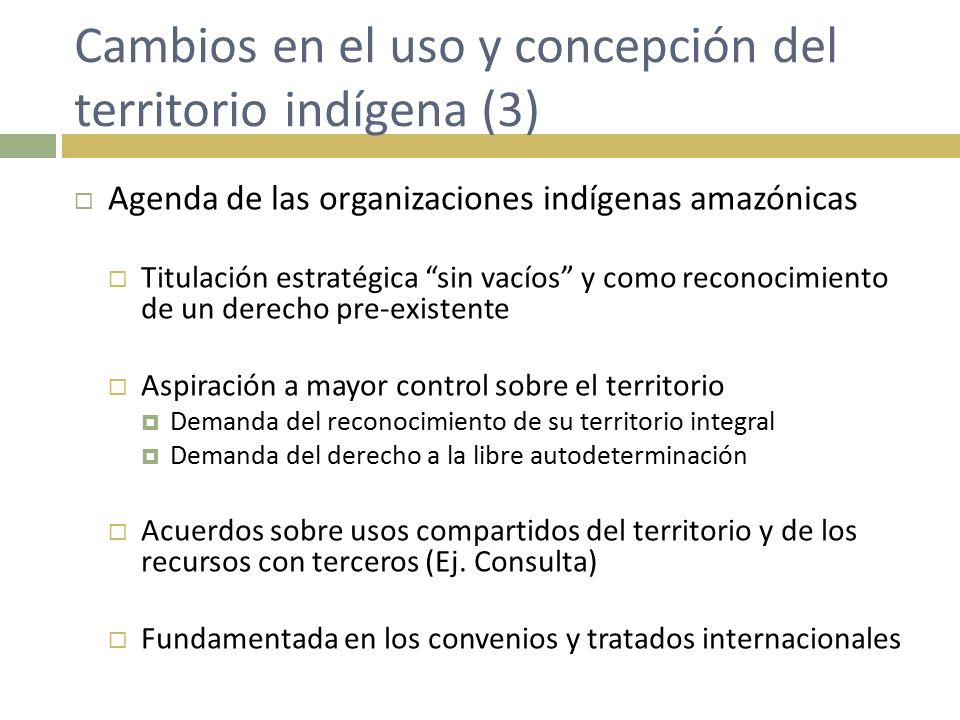 Cambios en el uso y concepción del territorio indígena (3)

Agenda de las organizaciones indígenas amazónicas

Titulación estratégica “sin vacíos” y como reconocimiento de un derecho pre-existente

Aspiración a mayor control sobre el territorio

Demanda del reconocimiento de su territorio integral

Demanda del derecho a la libre autodeterminación

Acuerdos sobre usos compartidos del territorio y de los recursos con terceros (Ej. Consulta)

Fundamentada en los convenios y tratados internacionales